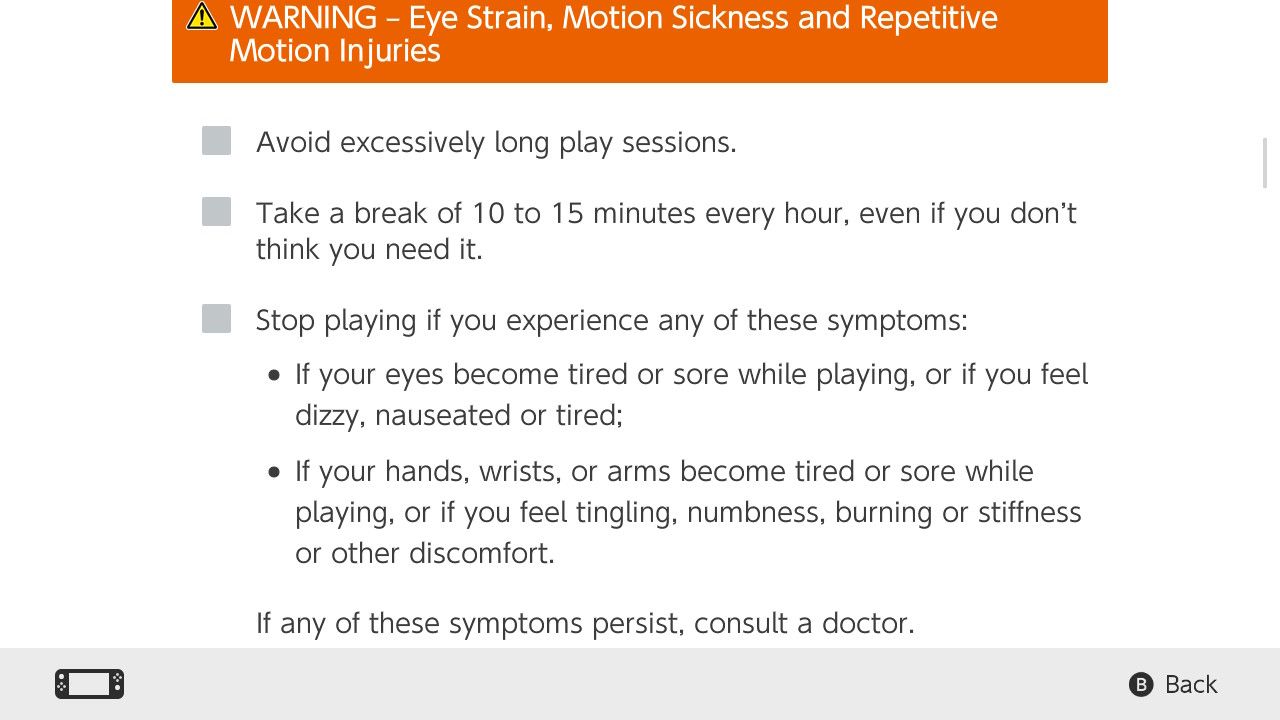 WARNING – Eye Strain, Motion Sickness and Repetitive Motion Injuries

Avoid excessively long play sessions.

Take a break of 10 to 15 minutes every hour, even if you don't think you need it.

Stop playing if you experience any of these symptoms:

• If your eyes become tired or sore while playing, or if you feel dizzy, nauseated or tired;

• If your hands, wrists, or arms become tired or sore while playing, or if you feel tingling, numbness, burning or stiffness or other discomfort.

If any of these symptoms persist, consult a doctor.

B Back